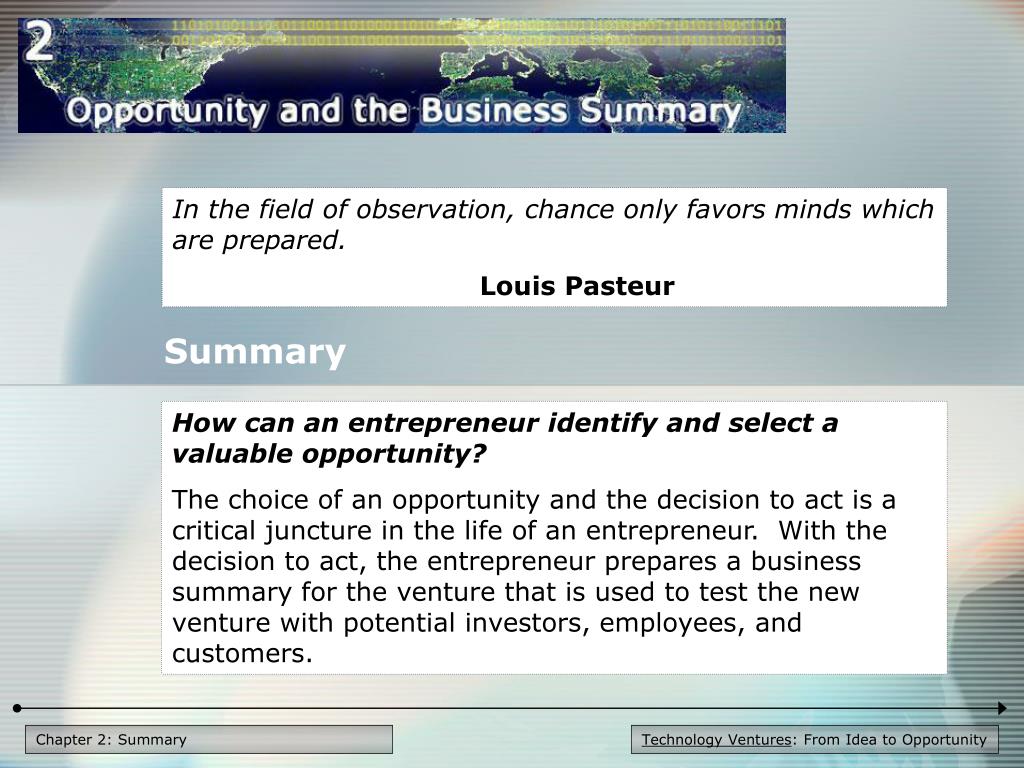 2

Opportunity and the Business Summary

In the field of observation, chance only favors minds which are prepared.

Louis Pasteur

Summary

How can an entrepreneur identify and select a valuable opportunity?

The choice of an opportunity and the decision to act is a critical juncture in the life of an entrepreneur. With the decision to act, the entrepreneur prepares a business summary for the venture that is used to test the new venture with potential investors, employees, and customers.

Chapter 2: Summary

Technology Ventures: From Idea to Opportunity